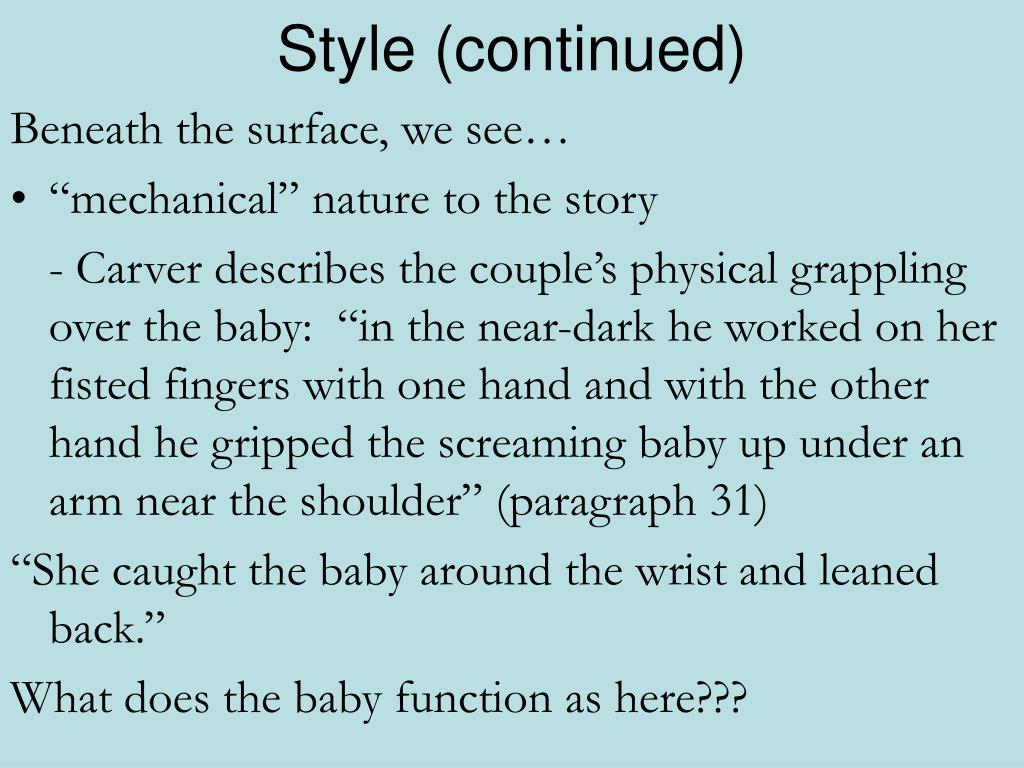 Style (continued)

Beneath the surface, we see…

• “mechanical” nature to the story

- Carver describes the couple’s physical grappling over the baby: “in the near-dark he worked on her fisted fingers with one hand and with the other hand he gripped the screaming baby up under an arm near the shoulder” (paragraph 31)

“She caught the baby around the wrist and leaned back.”

What does the baby function as here???